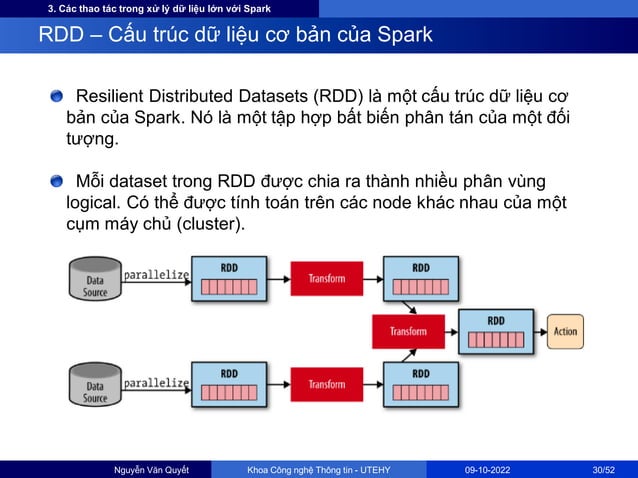 3. Các thao tác trong xử lý dữ liệu lớn với Spark

RDD – Cấu trúc dữ liệu cơ bản của Spark

Resilient Distributed Datasets (RDD) là một cấu trúc dữ liệu cơ bản của Spark. Nó là một tập hợp bất biến phân tán của một đối tượng.

Mỗi dataset trong RDD được chia ra thành nhiều phân vùng logical. Có thể được tính toán trên các node khác nhau của một cụm máy chủ (cluster).

Data Source
parallelize
RDD
Transform
RDD
Transform
RDD
Action
Data Source
parallelize
RDD
Transform
RDD

Nguyễn Văn Quyết
Khoa Công nghệ Thông tin - UTEHY
09-10-2022
30/52